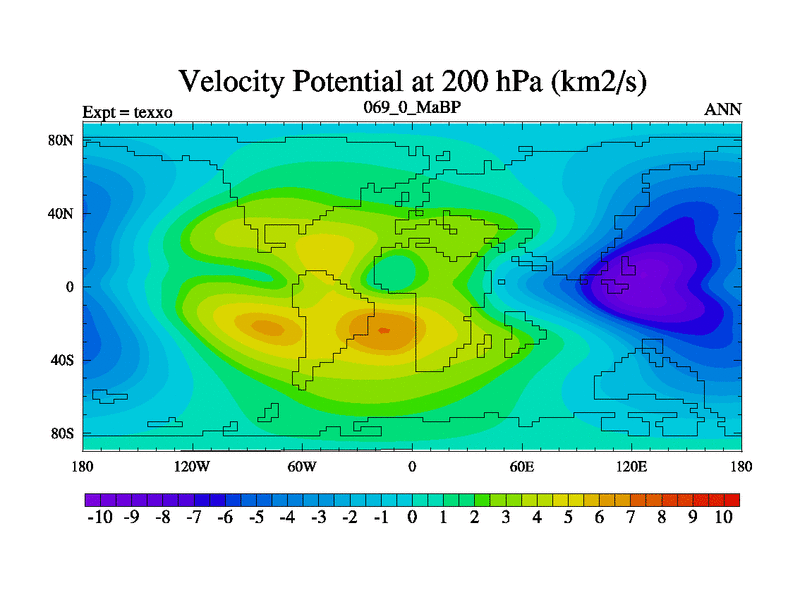 Velocity Potential at 200 hPa (km2/s)

Expt = texxo

069_0_MaBP

ANN

80N
40N
0
40S
80S

180 120W 60W 0 60E 120E 180

-10 -9 -8 -7 -6 -5 -4 -3 -2 -1 0 1 2 3 4 5 6 7 8 9 10